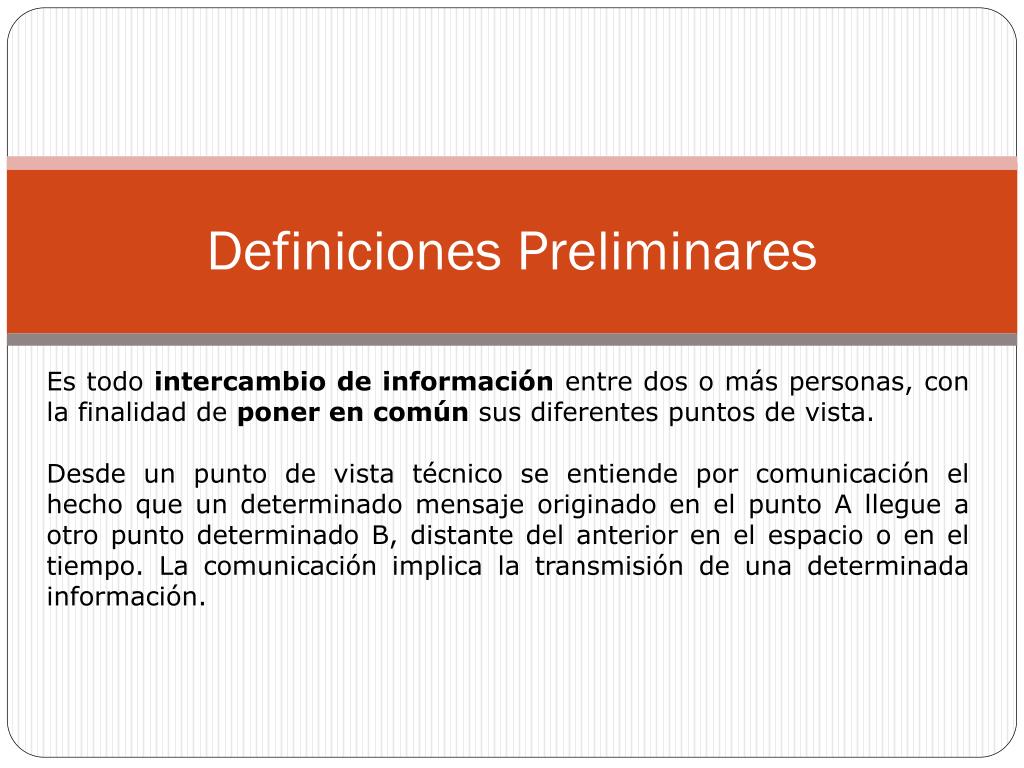 Definiciones Preliminares

Es todo intercambio de información entre dos o más personas, con la finalidad de poner en común sus diferentes puntos de vista.

Desde un punto de vista técnico se entiende por comunicación el hecho que un determinado mensaje originado en el punto A llegue a otro punto determinado B, distante del anterior en el espacio o en el tiempo. La comunicación implica la transmisión de una determinada información.